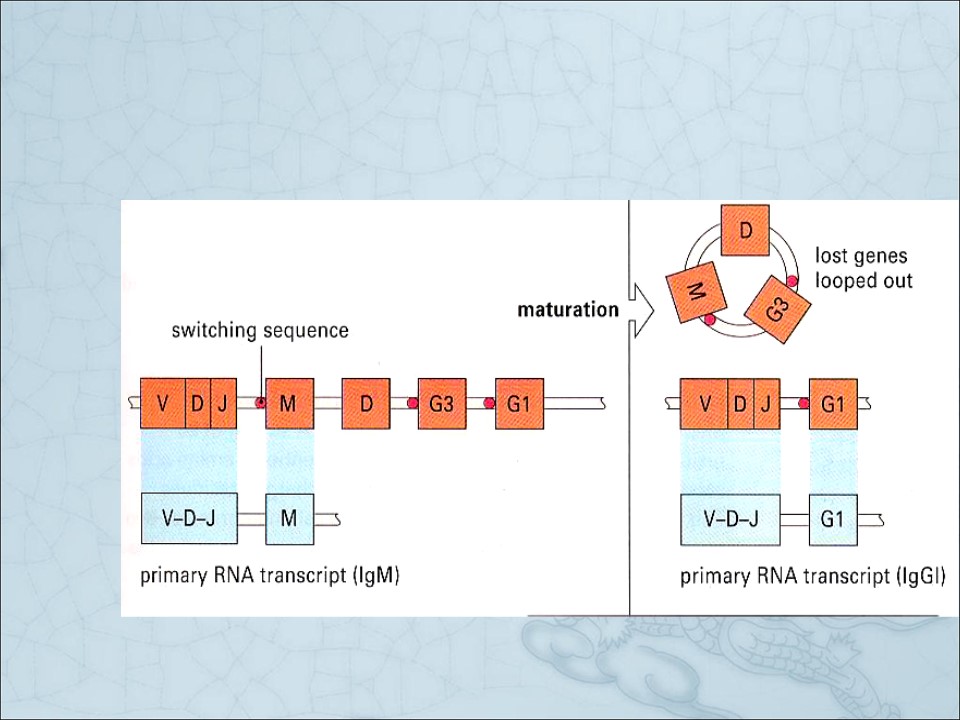 switching sequence

V D J M D G3 G1

V–D–J M

primary RNA transcript (IgM)

maturation

D

M G3

lost genes looped out

V D J G1

V–D–J G1

primary RNA transcript (IgGI)